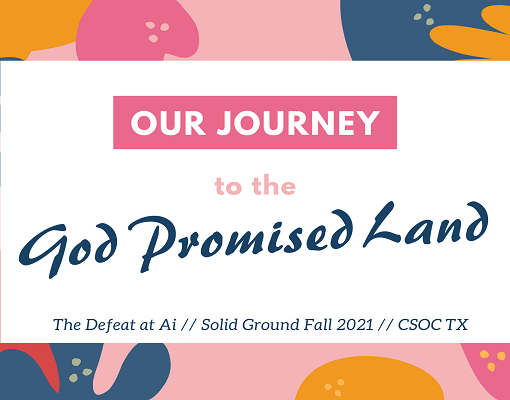 OUR JOURNEY

to the

God Promised Land

The Defeat at Ai // Solid Ground Fall 2021 // CSOC TX